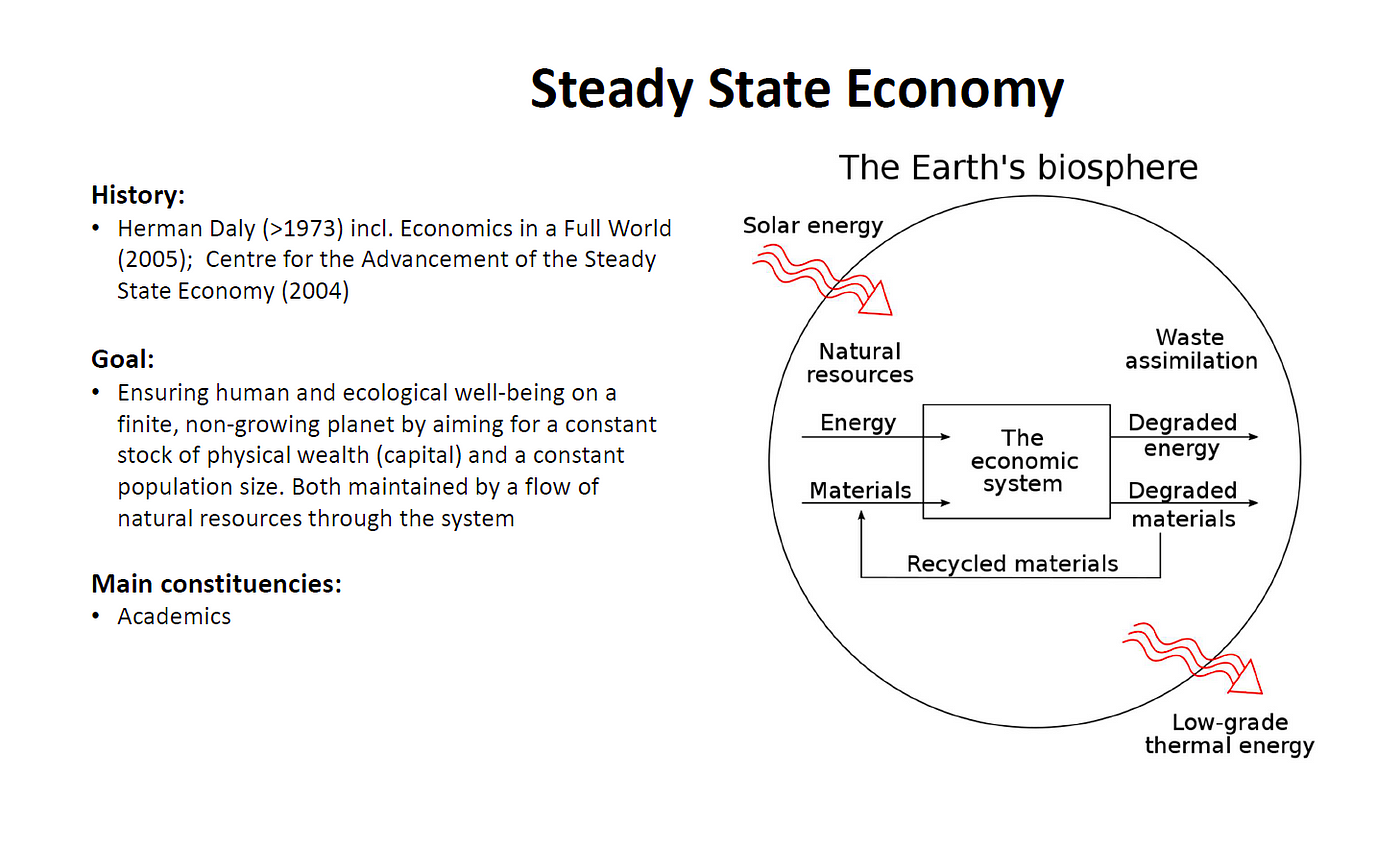 Steady State Economy

History:
• Herman Daly (>1973) incl. Economics in a Full World (2005); Centre for the Advancement of the Steady State Economy (2004)

Goal:
• Ensuring human and ecological well-being on a finite, non-growing planet by aiming for a constant stock of physical wealth (capital) and a constant population size. Both maintained by a flow of natural resources through the system

Main constituencies:
• Academics

The Earth's biosphere

Solar energy

Natural resources

Waste assimilation

Energy

Materials

The economic system

Degraded energy

Degraded materials

Recycled materials

Low-grade thermal energy